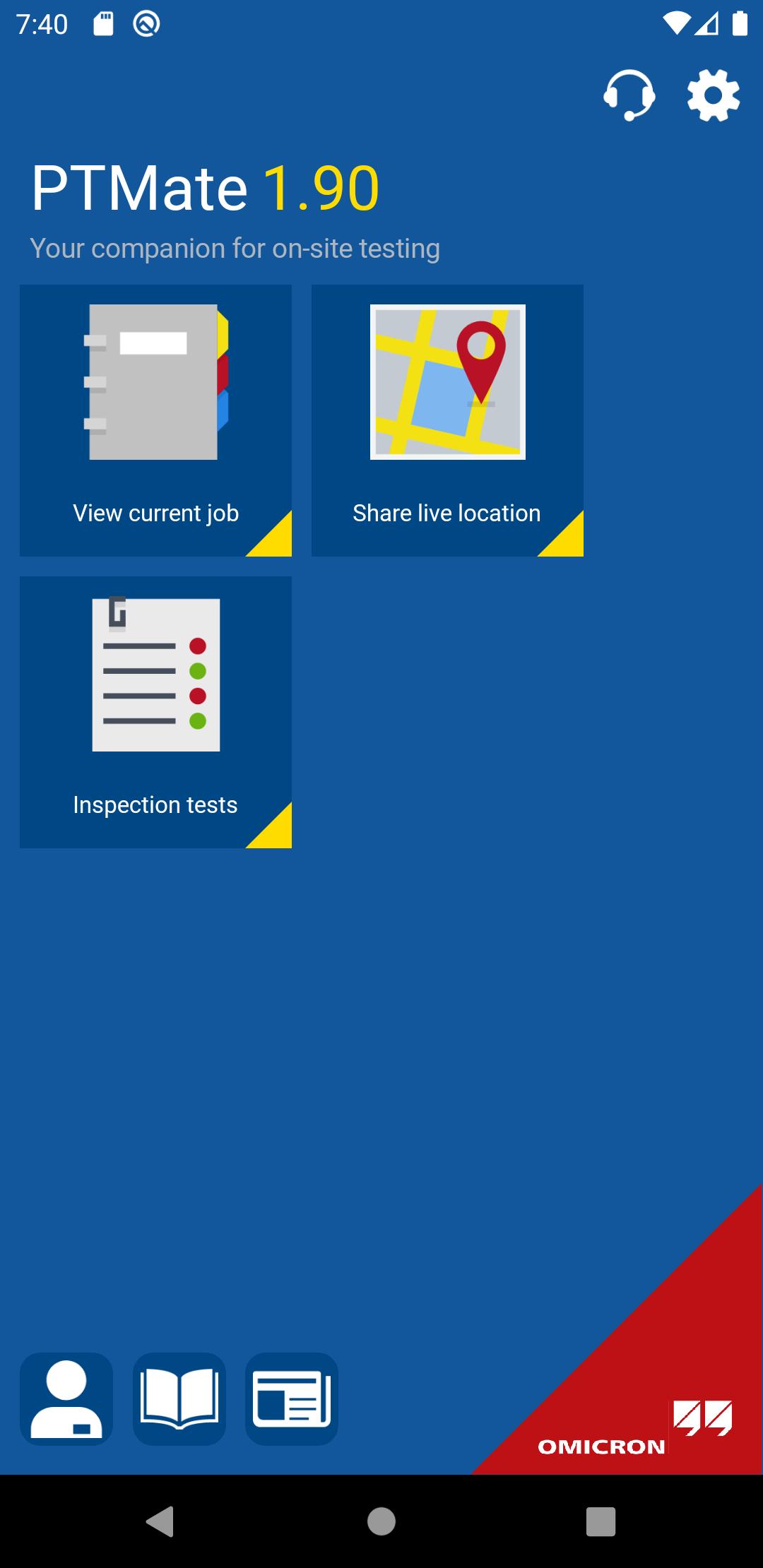 7:40

PTMate 1.90

Your companion for on-site testing

View current job

Share live location

Inspection tests

OMICRON